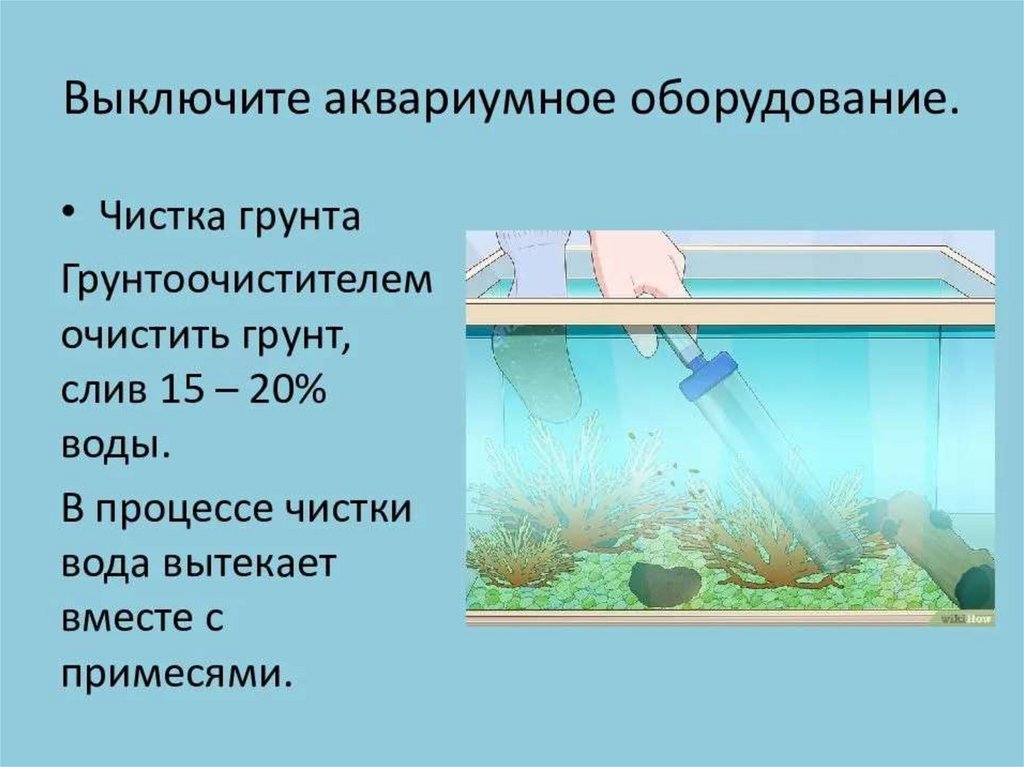 Выключите аквариумное оборудование.

• Чистка грунта

Грунтоочистителем очистить грунт, слив 15 – 20% воды.

В процессе чистки вода вытекает вместе с примесями.

wikiHow